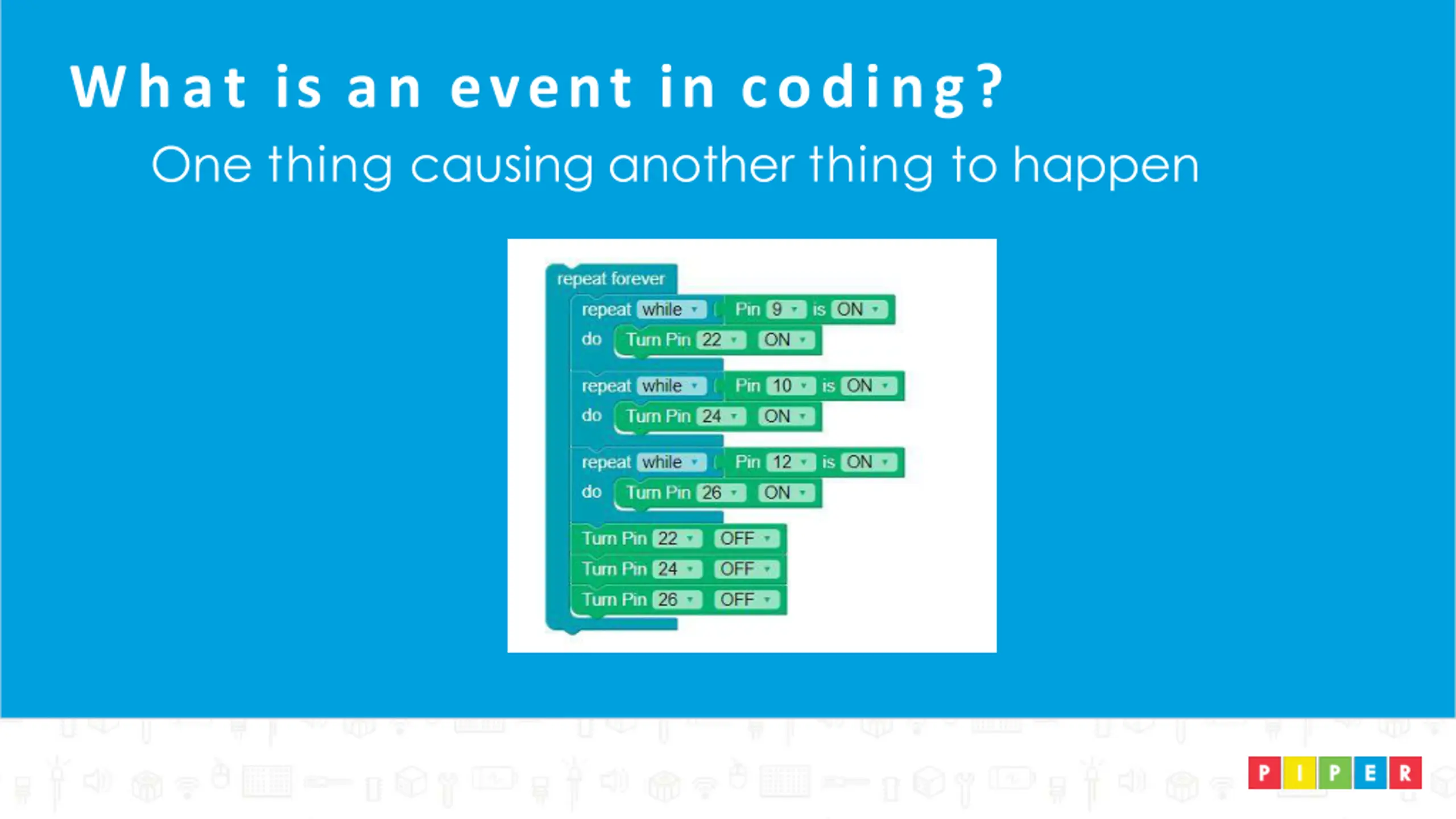 What is an event in coding?

One thing causing another thing to happen

repeat forever
repeat while Pin 9 is ON
do Turn Pin 22 ON
repeat while Pin 10 is ON
do Turn Pin 24 ON
repeat while Pin 12 is ON
do Turn Pin 26 ON
Turn Pin 22 OFF
Turn Pin 24 OFF
Turn Pin 26 OFF

PIPER